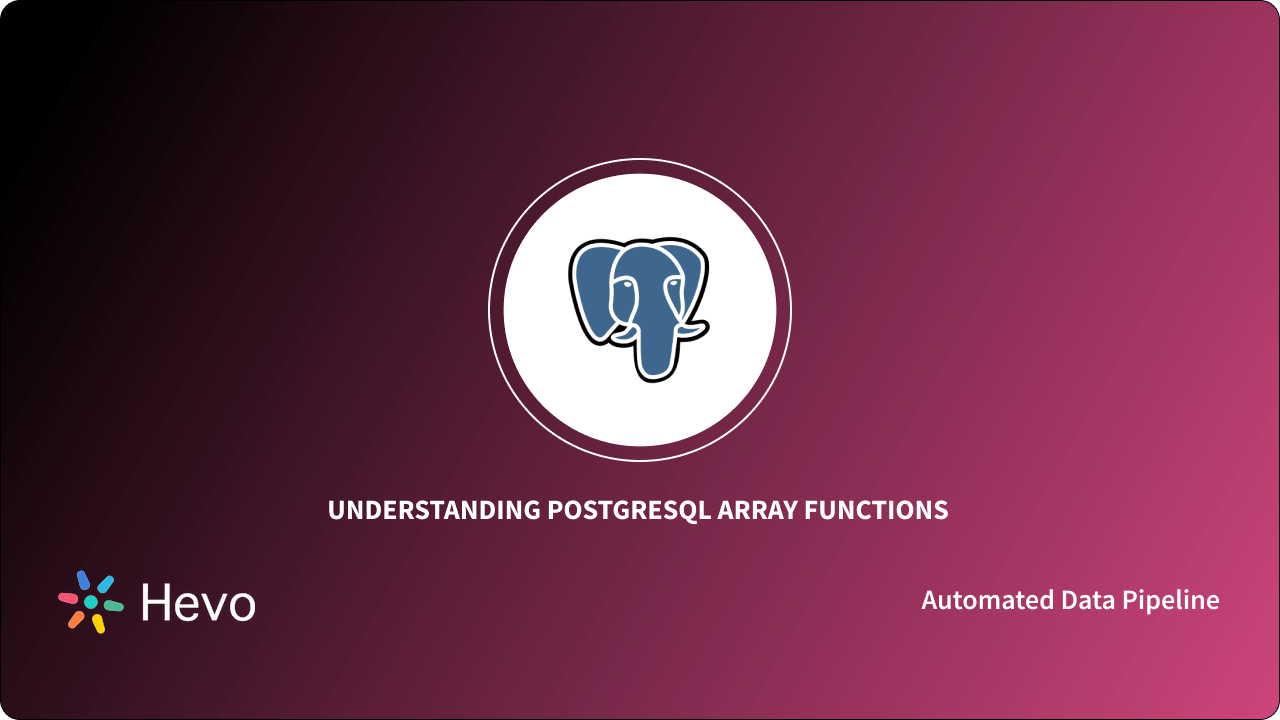 UNDERSTANDING POSTGRESQL ARRAY FUNCTIONS

Hevo

Automated Data Pipeline